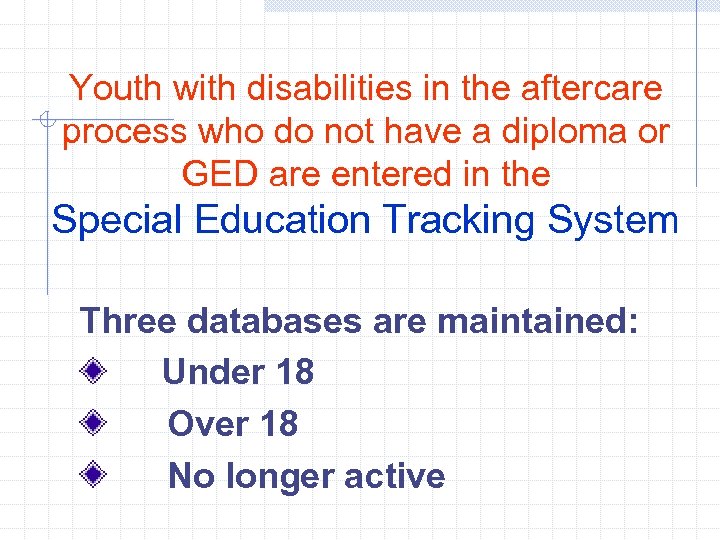 Youth with disabilities in the aftercare process who do not have a diploma or GED are entered in the
Special Education Tracking System

Three databases are maintained:

Under 18

Over 18

No longer active